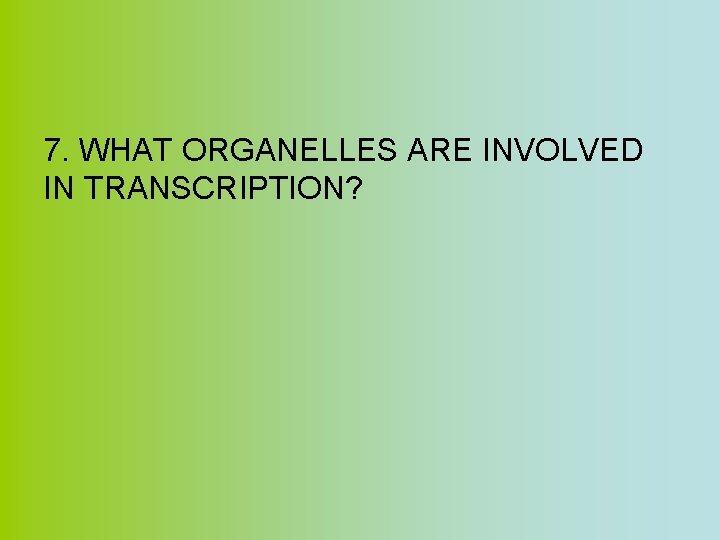 7. WHAT ORGANELLES ARE INVOLVED IN TRANSCRIPTION?